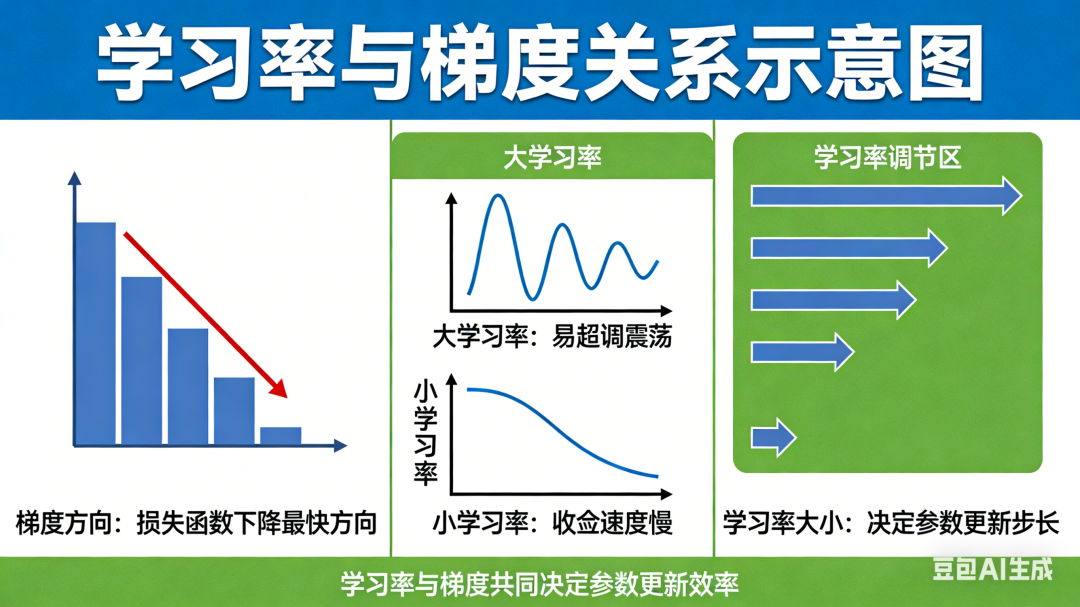 学习率与梯度关系示意图

梯度方向：损失函数下降最快方向

大学习率

大学习率：易超调震荡

小学习率

小学习率：收敛速度慢

学习率调节区

学习率大小：决定参数更新步长

学习率与梯度共同决定参数更新效率

豆包AI生成